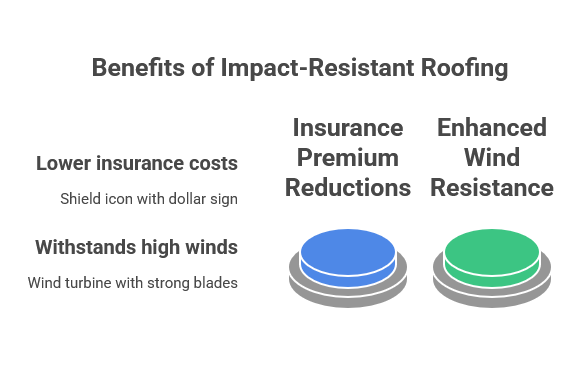 Benefits of Impact-Resistant Roofing

Lower insurance costs

Shield icon with dollar sign

Withstands high winds

Wind turbine with strong blades

Insurance Premium Reductions

Enhanced Wind Resistance